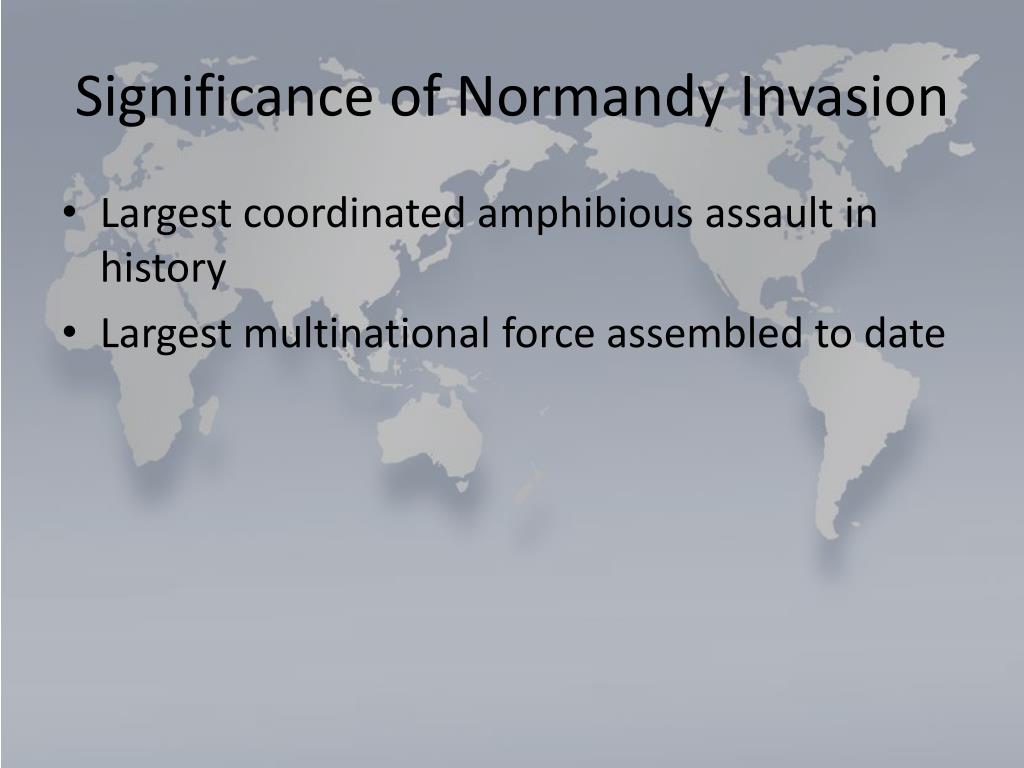 Significance of Normandy Invasion

• Largest coordinated amphibious assault in history
• Largest multinational force assembled to date